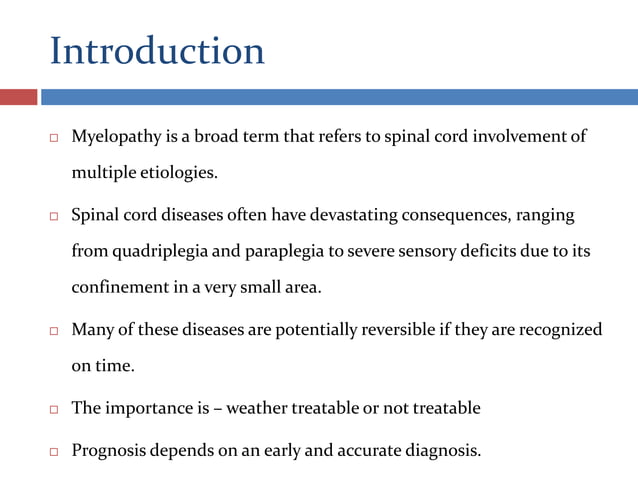 Introduction

□ Myelopathy is a broad term that refers to spinal cord involvement of multiple etiologies.

□ Spinal cord diseases often have devastating consequences, ranging from quadriplegia and paraplegia to severe sensory deficits due to its confinement in a very small area.

□ Many of these diseases are potentially reversible if they are recognized on time.

□ The importance is – weather treatable or not treatable

□ Prognosis depends on an early and accurate diagnosis.